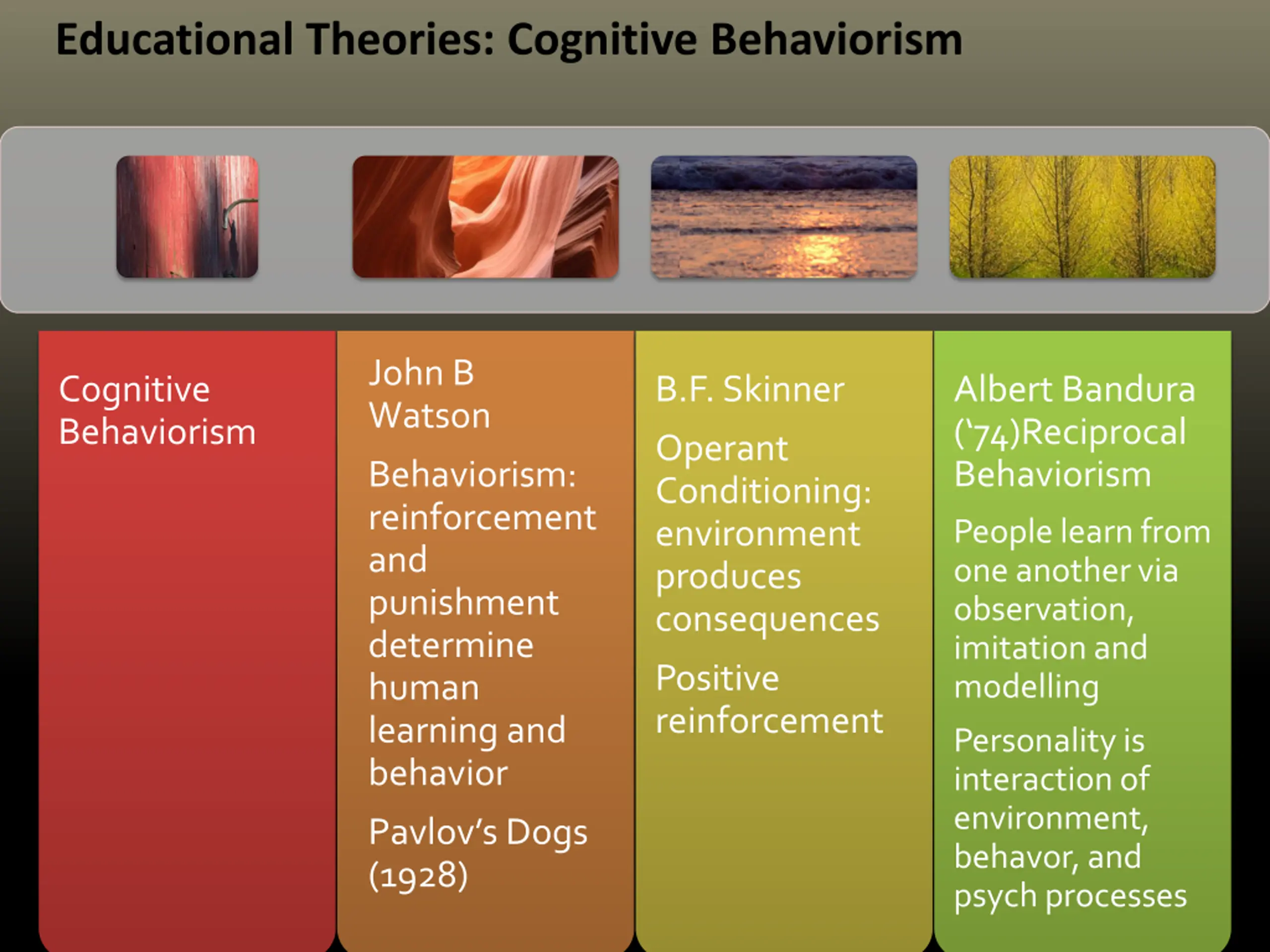 Educational Theories: Cognitive Behaviorism

Cognitive Behaviorism

John B Watson

Behaviorism: reinforcement and punishment determine human learning and behavior

Pavlov's Dogs (1928)

B.F. Skinner

Operant Conditioning: environment produces consequences

Positive reinforcement

Albert Bandura ('74)Reciprocal Behaviorism

People learn from one another via observation, imitation and modelling

Personality is interaction of environment, behavor, and psych processes